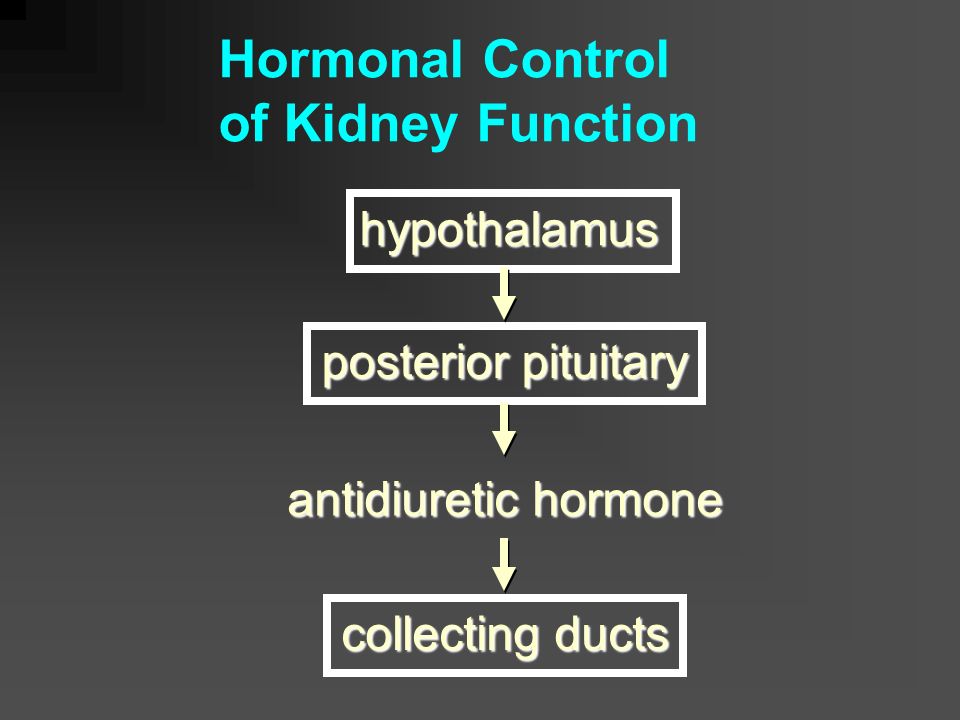 Hormonal Control of Kidney Function

hypothalamus

posterior pituitary

antidiuretic hormone

collecting ducts